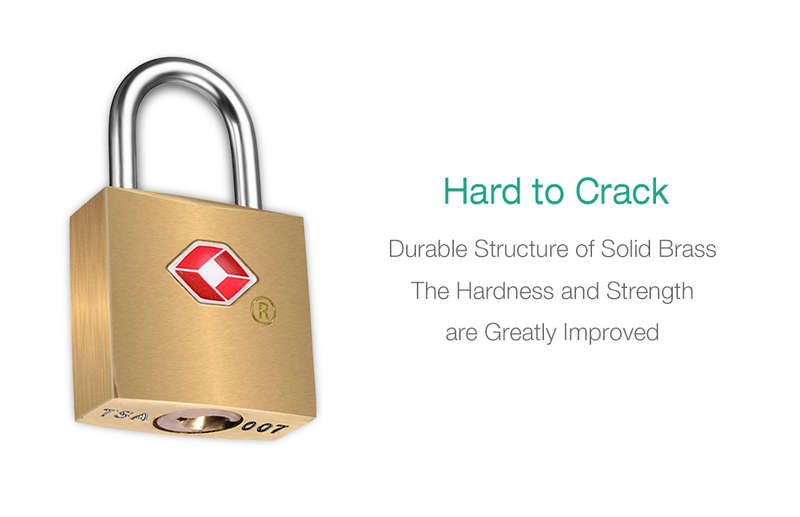 ®

TSA 007

Hard to Crack

Durable Structure of Solid Brass
The Hardness and Strength
are Greatly Improved